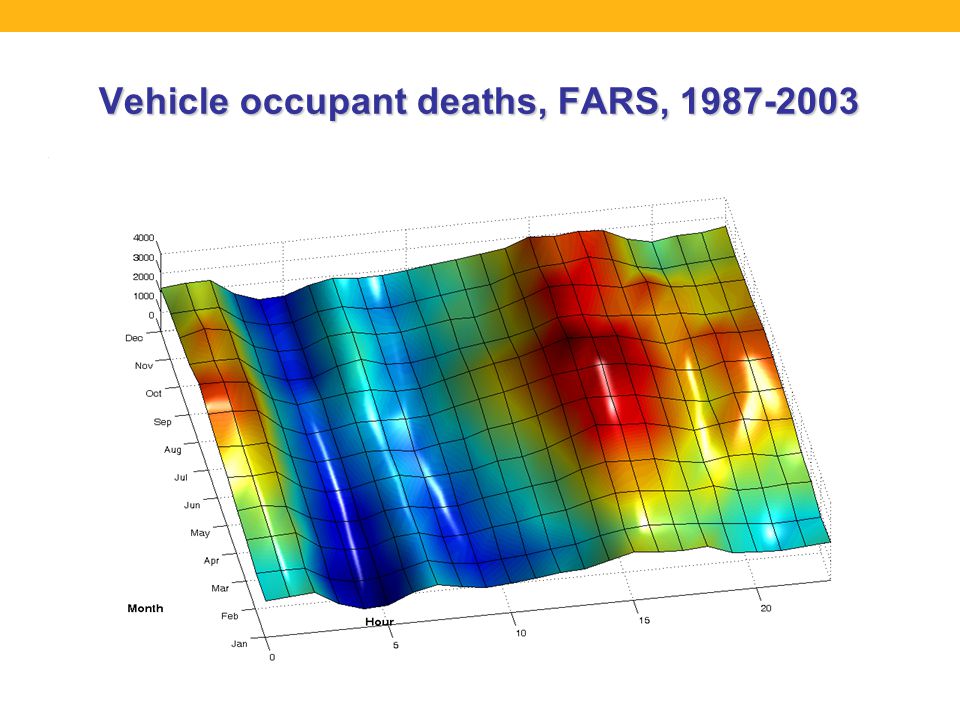 Vehicle occupant deaths, FARS, 1987-2003

4000
3000
2000
1000
0
Dec
Nov
Oct
Sep
Aug
Jul
Jun
May
Apr
Mar
Feb
Jan
Month

Hour
0
5
10
15
20